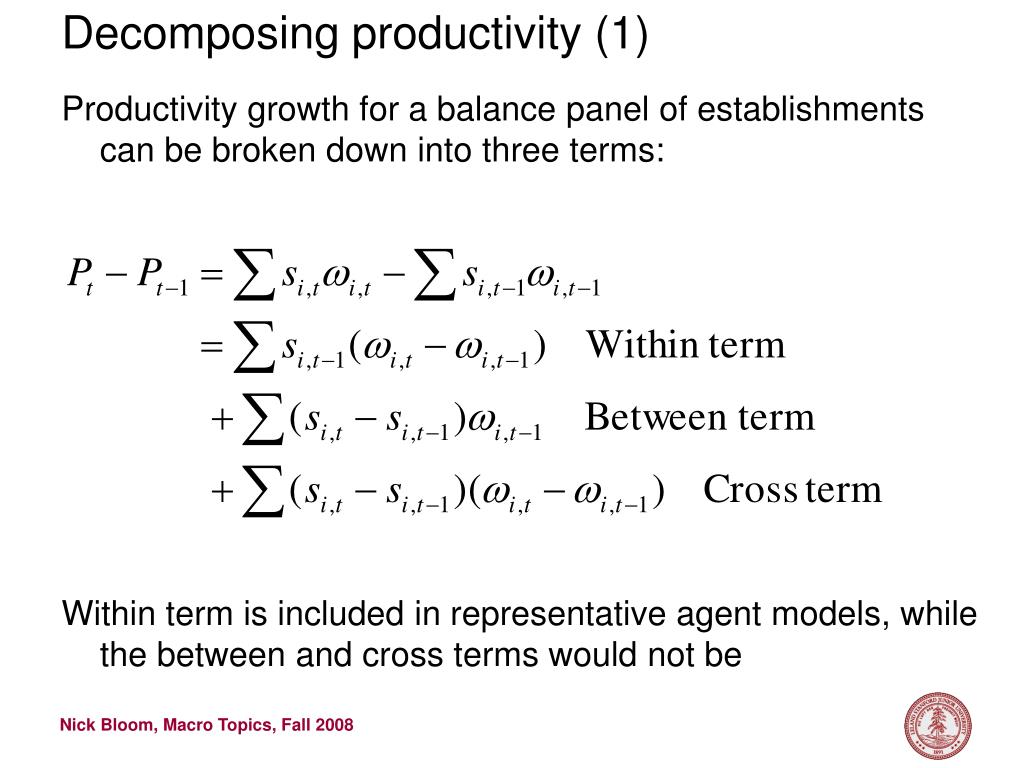 Decomposing productivity (1)

Productivity growth for a balance panel of establishments can be broken down into three terms:

$P_t - P_{t-1} = \sum s_{i,t}\omega_{i,t} - \sum s_{i,t-1}\omega_{i,t-1}$

$= \sum s_{i,t-1}(\omega_{i,t} - \omega_{i,t-1})$ Within term

$+ \sum (s_{i,t} - s_{i,t-1})\omega_{i,t-1}$ Between term

$+ \sum (s_{i,t} - s_{i,t-1})(\omega_{i,t} - \omega_{i,t-1})$ Cross term

Within term is included in representative agent models, while the between and cross terms would not be

Nick Bloom, Macro Topics, Fall 2008